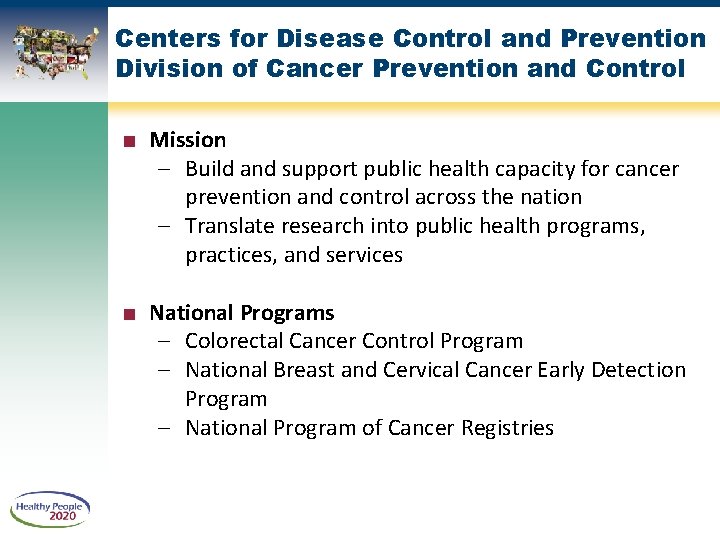 Centers for Disease Control and Prevention
Division of Cancer Prevention and Control

■ Mission
– Build and support public health capacity for cancer prevention and control across the nation
– Translate research into public health programs, practices, and services

■ National Programs
– Colorectal Cancer Control Program
– National Breast and Cervical Cancer Early Detection Program
– National Program of Cancer Registries

Healthy People 2020